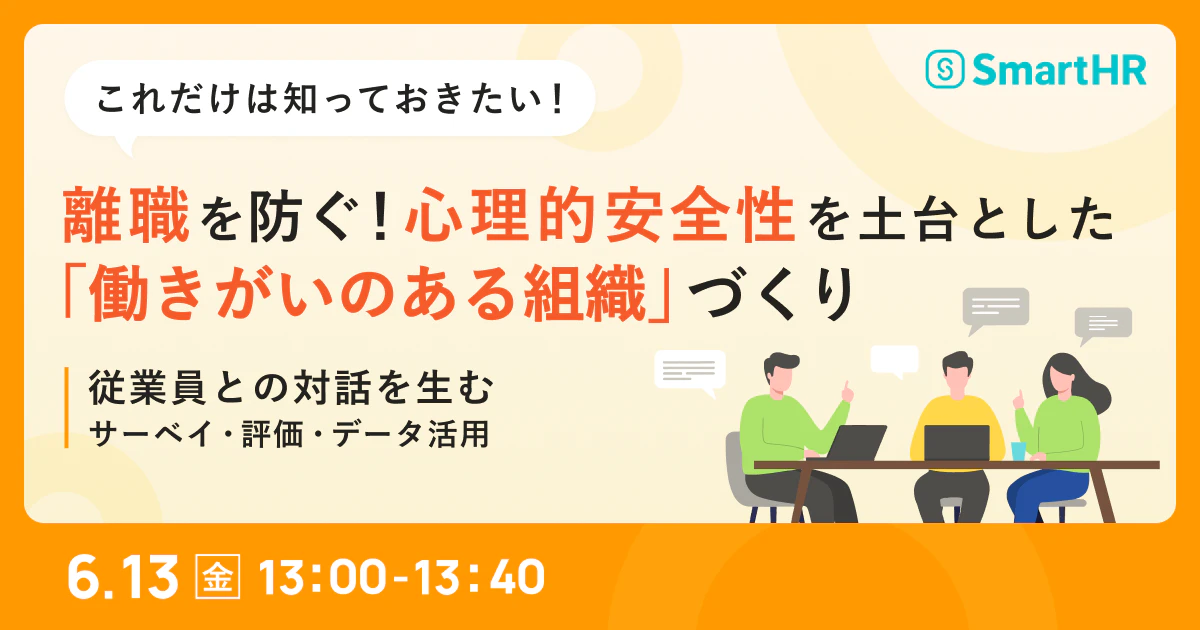 SmartHR

これだけは知っておきたい！

離職を防ぐ！心理的安全性を土台とした「働きがいのある組織」づくり

従業員との対話を生む
サーベイ・評価・データ活用

6.13 金 13:00-13:40